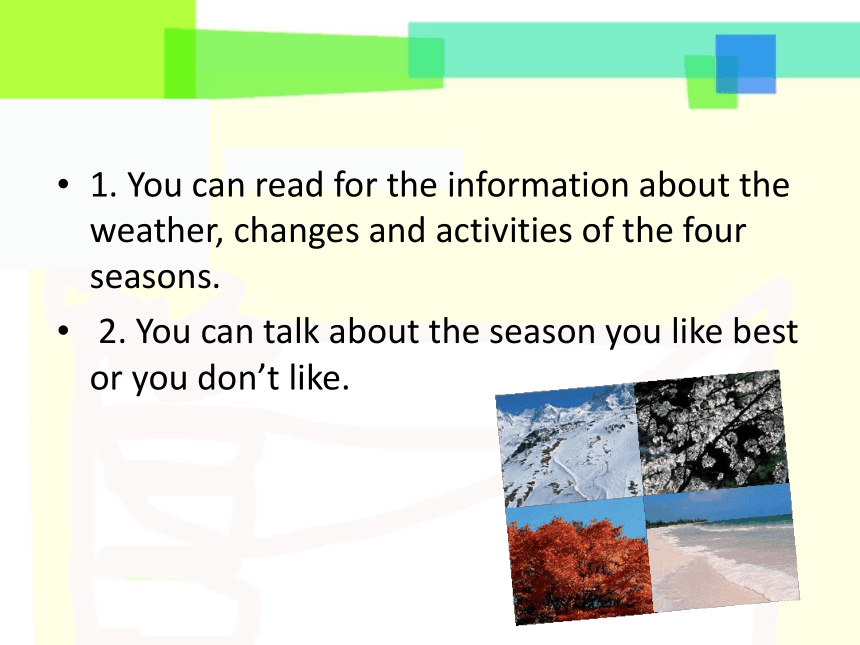 • 1. You can read for the information about the weather, changes and activities of the four seasons.

• 2. You can talk about the season you like best or you don’t like.